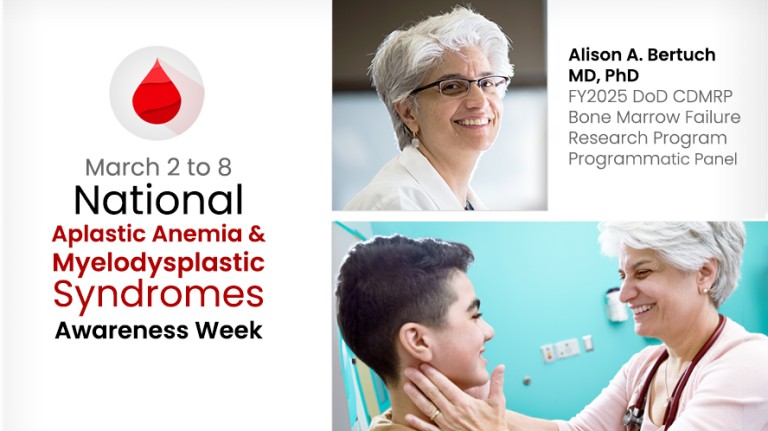 March 2 to 8
National
Aplastic Anemia & Myelodysplastic Syndromes
Awareness Week

Alison A. Bertuch
MD, PhD
FY2025 DoD CDMRP
Bone Marrow Failure
Research Program
Programmatic Panel